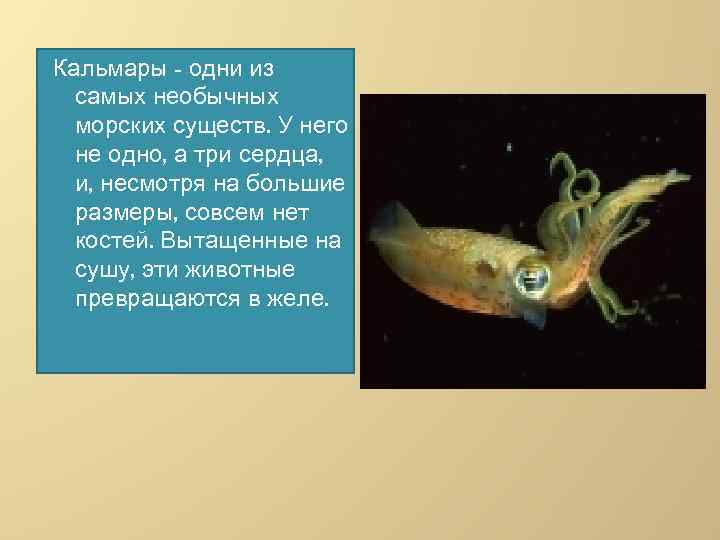 Кальмары - одни из самых необычных морских существ. У него не одно, а три сердца, и, несмотря на большие размеры, совсем нет костей. Вытащенные на сушу, эти животные превращаются в желе.